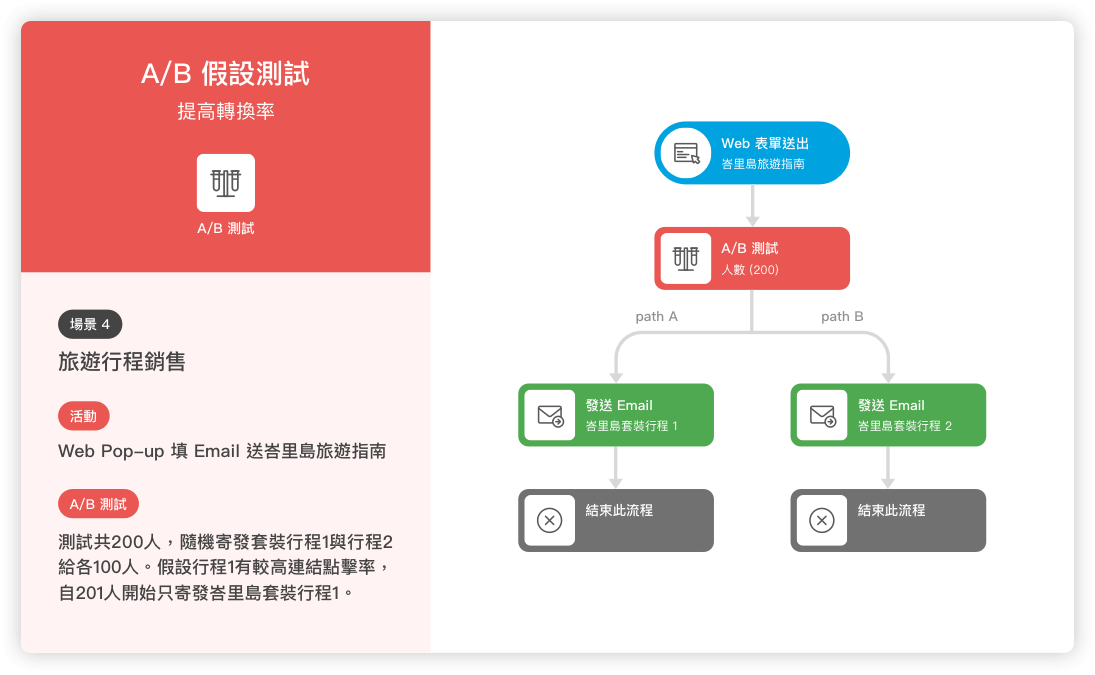 A/B 假設測試
提高轉換率

A/B 測試

場景 4
旅遊行程銷售

活動
Web Pop-up 填 Email 送峇里島旅遊指南

A/B 測試
測試共200人，隨機寄發套裝行程1與行程2給各100人。假設行程1有較高連結點擊率，自201人開始只寄發峇里島套裝行程1。

Web 表單送出
峇里島旅遊指南

A/B 測試
人數 (200)

path A
path B

發送 Email
峇里島套裝行程 1

發送 Email
峇里島套裝行程 2

結束此流程

結束此流程